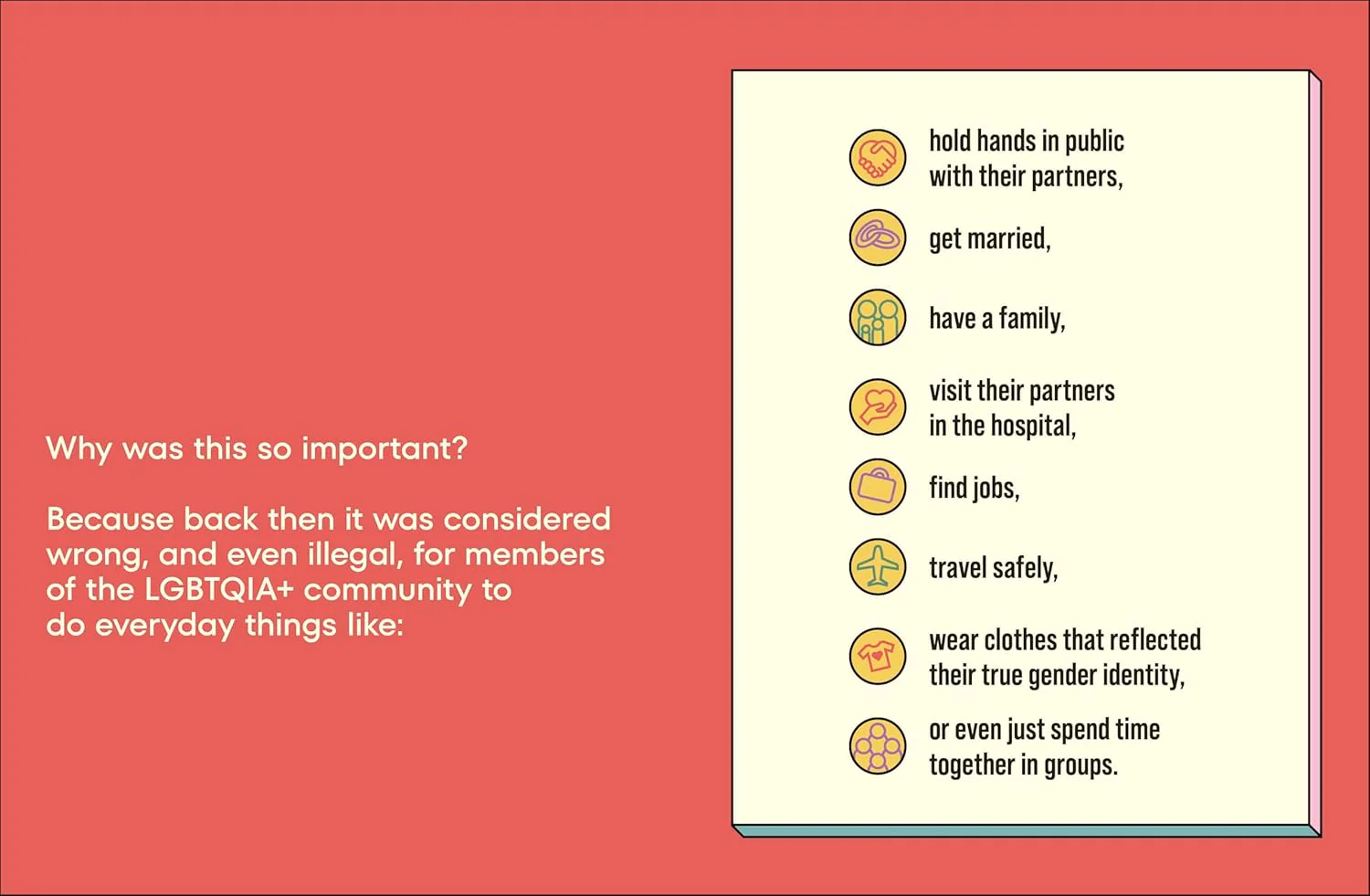 Why was this so important?

Because back then it was considered wrong, and even illegal, for members of the LGBTQIA+ community to do everyday things like:

hold hands in public with their partners,

get married,

have a family,

visit their partners in the hospital,

find jobs,

travel safely,

wear clothes that reflected their true gender identity,

or even just spend time together in groups.